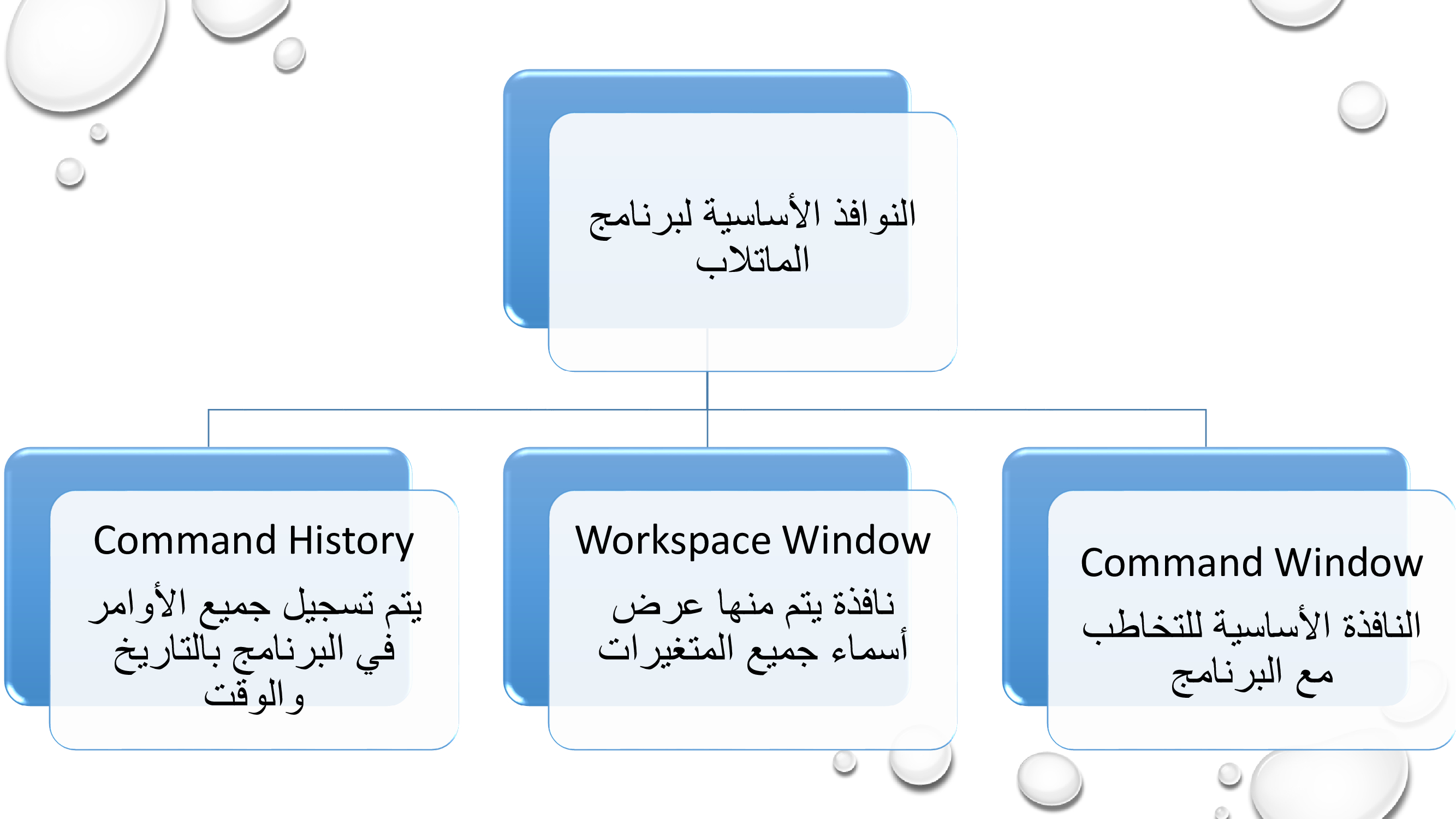 النوافذ الأساسية لبرنامج الماتلاب

Command Window
النافذة الأساسية للتخاطب مع البرنامج

Workspace Window
نافذة يتم منها عرض أسماء جميع المتغيرات

Command History
يتم تسجيل جميع الأوامر في البرنامج بالتاريخ والوقت